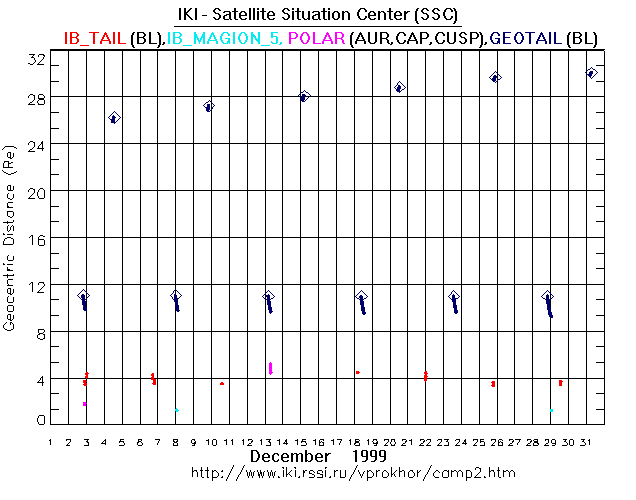 IKI - Satellite Situation Center (SSC)

IB_TAIL (BL),IB_MAGION_5, POLAR (AUR,CAP,CUSP),GEOTAIL (BL)

Geocentric Distance (Re)

32
28
24
20
16
12
8
4
0

1 2 3 4 5 6 7 8 9 10 11 12 13 14 15 16 17 18 19 20 21 22 23 24 25 26 27 28 29 30 31

December 1999

http://www.iki.rssi.ru/vprokhor/camp2.htm